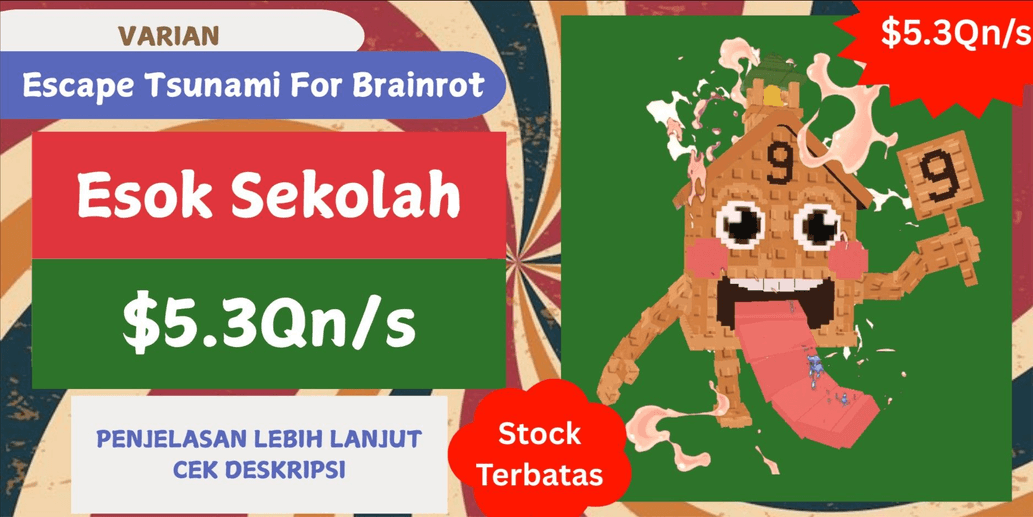 VARIAN

Escape Tsunami For Brainrot

Esok Sekolah

$5.3Qn/s

PENJELASAN LEBIH LANJUT CEK DESKRIPSI

Stock Terbatas

$5.3Qn/s

9

9